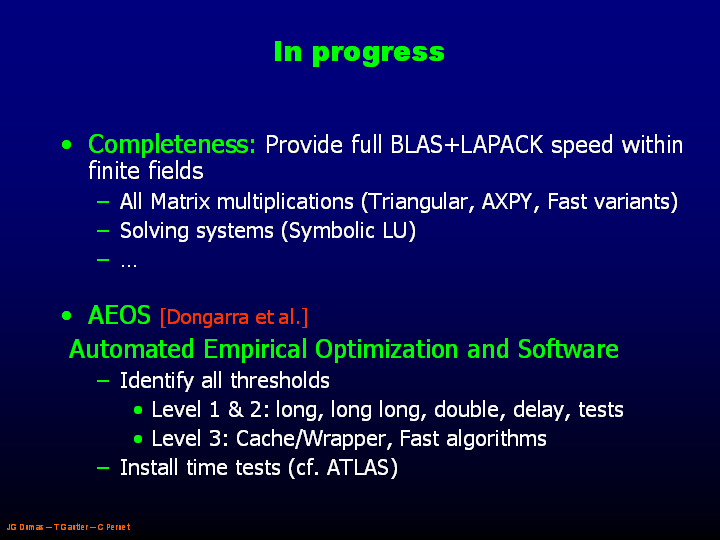 In progress

• Completeness: Provide full BLAS+LAPACK speed within finite fields
– All Matrix multiplications (Triangular, AXPY, Fast variants)
– Solving systems (Symbolic LU)
– …

• AEOS [Dongarra et al.]
Automated Empirical Optimization and Software
– Identify all thresholds
• Level 1 & 2: long, long long, double, delay, tests
• Level 3: Cache/Wrapper, Fast algorithms
– Install time tests (cf. ATLAS)

JG Dumas – T Gautier – C Pernet